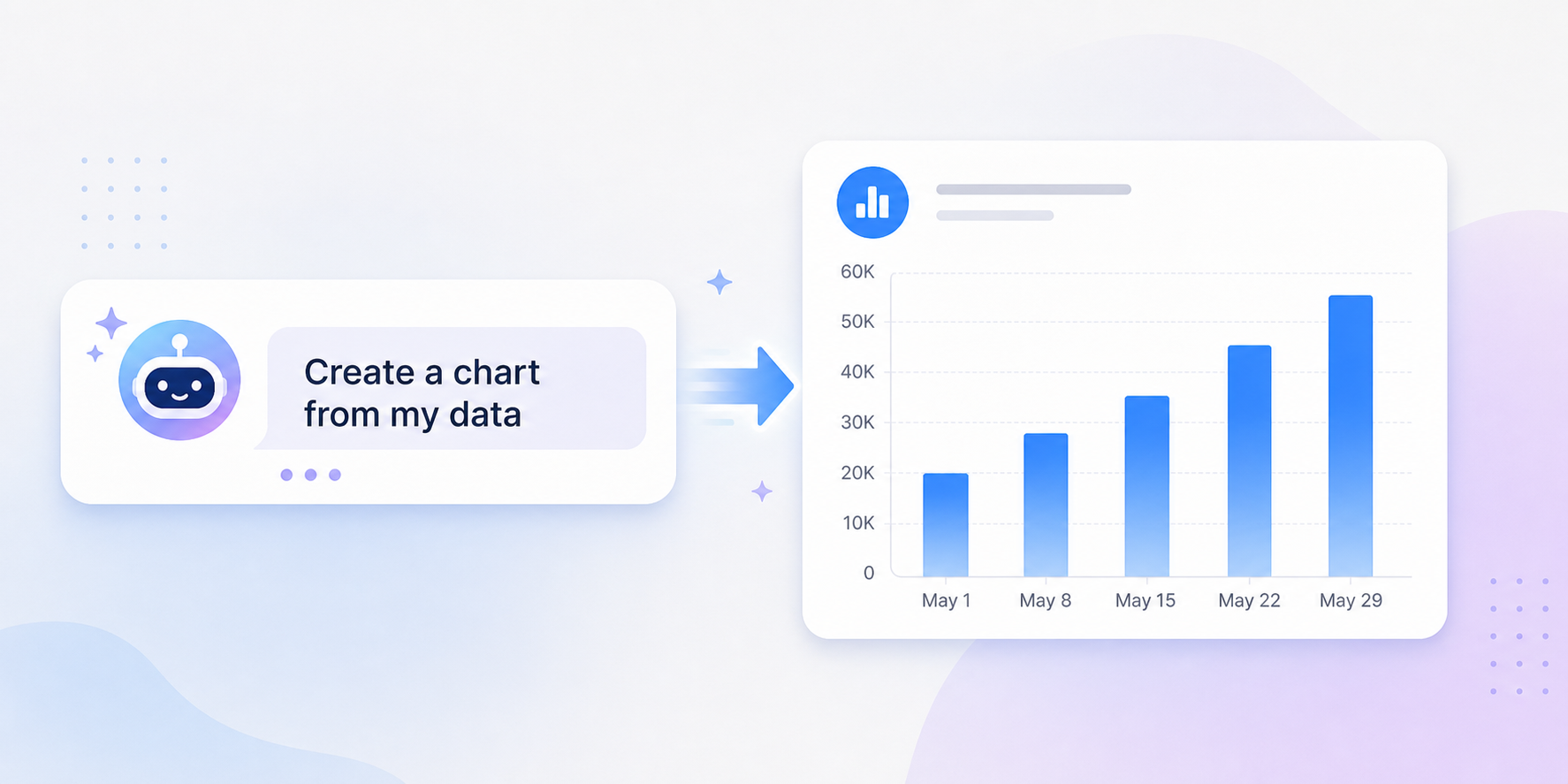 Create a chart from my data

60K
50K
40K
30K
20K
10K
0

May 1
May 8
May 15
May 22
May 29